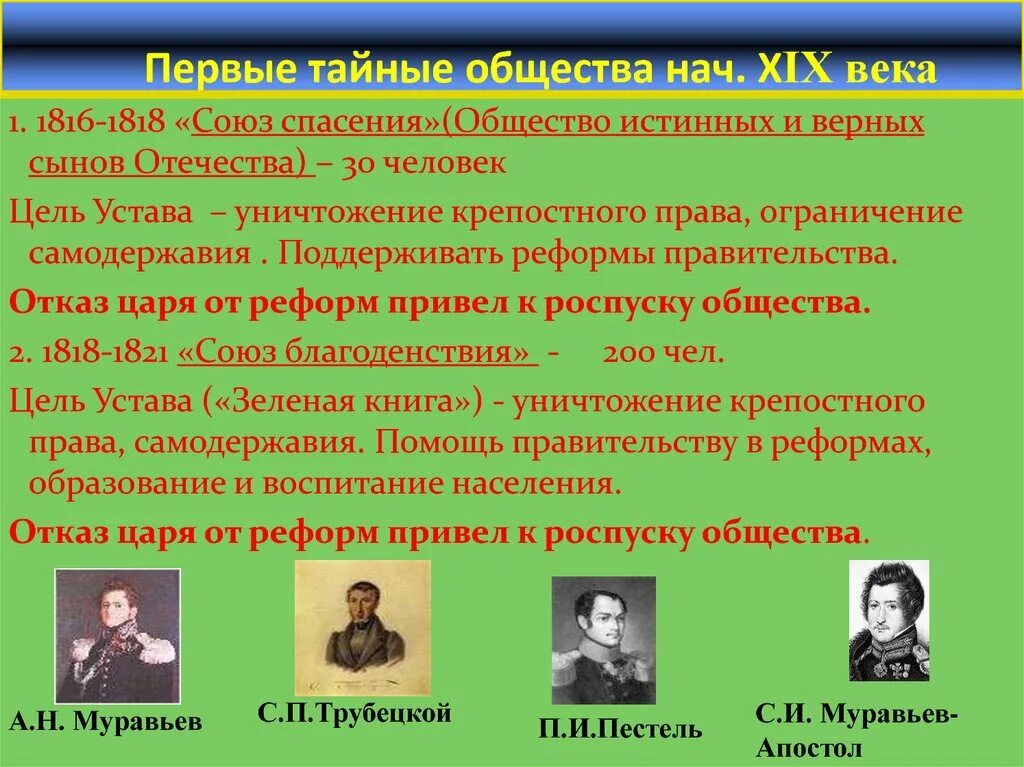 Первые тайные общества нач. XIX века

1. 1816-1818 «Союз спасения»(Общество истинных и верных сынов Отечества) – 30 человек

Цель Устава – уничтожение крепостного права, ограничение самодержавия . Поддерживать реформы правительства.

Отказ царя от реформ привел к роспуску общества.

2. 1818-1821 «Союз благоденствия» - 200 чел.

Цель Устава («Зеленая книга») - уничтожение крепостного права, самодержавия. Помощь правительству в реформах, образование и воспитание населения.

Отказ царя от реформ привел к роспуску общества.

А.Н. Муравьев

С.П.Трубецкой

П.И.Пестель

С.И. Муравьев-Апостол